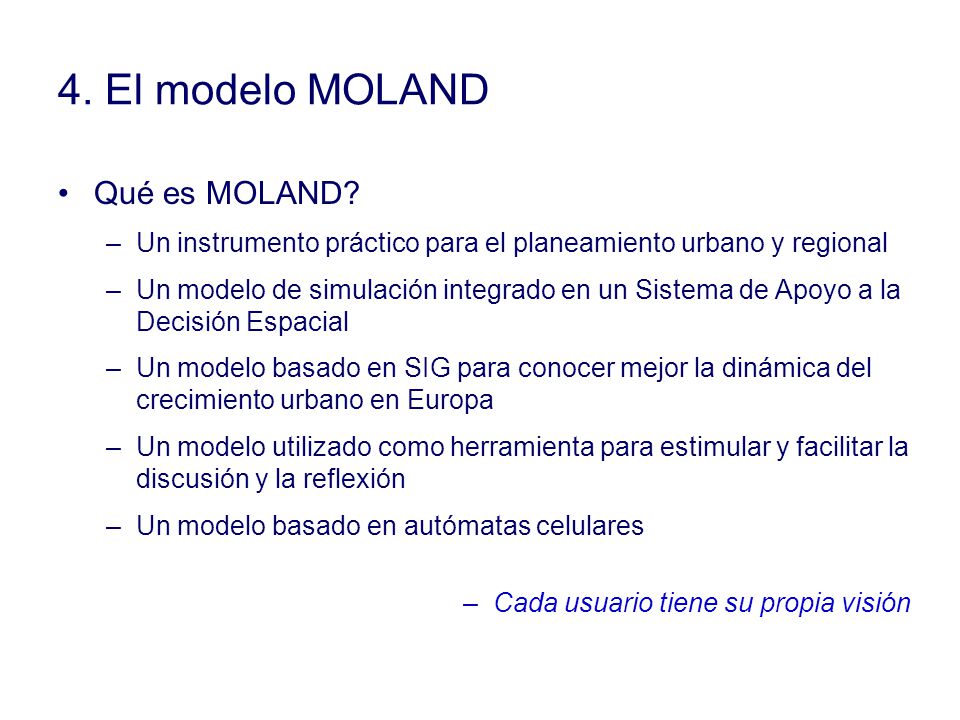 4. El modelo MOLAND

• Qué es MOLAND?
– Un instrumento práctico para el planeamiento urbano y regional
– Un modelo de simulación integrado en un Sistema de Apoyo a la Decisión Espacial
– Un modelo basado en SIG para conocer mejor la dinámica del crecimiento urbano en Europa
– Un modelo utilizado como herramienta para estimular y facilitar la discusión y la reflexión
– Un modelo basado en autómatas celulares

– Cada usuario tiene su propia visión